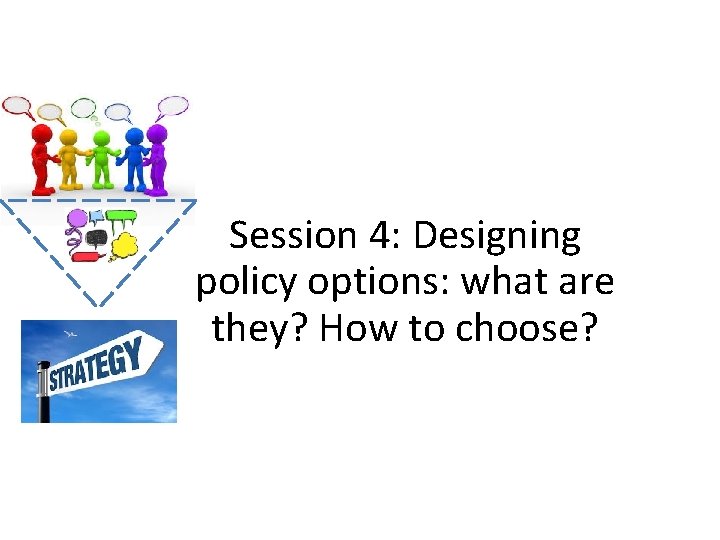 STRATEGY

Session 4: Designing policy options: what are they? How to choose?